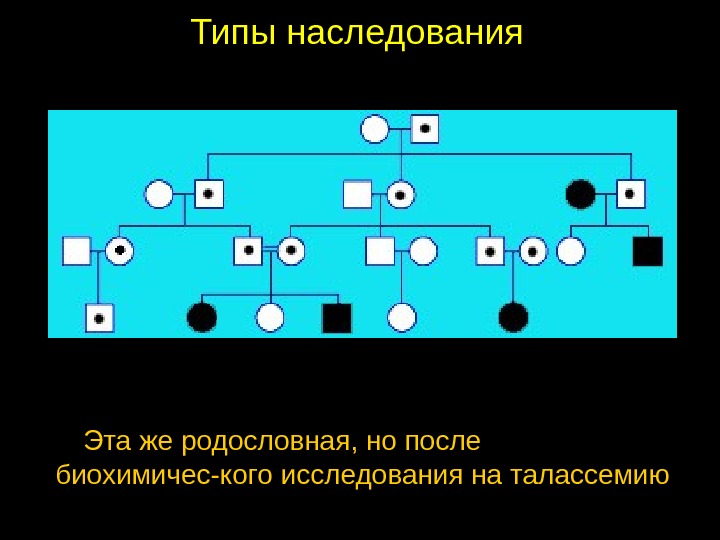 Типы наследования

Эта же родословная, но после биохимичес-кого исследования на талассемию